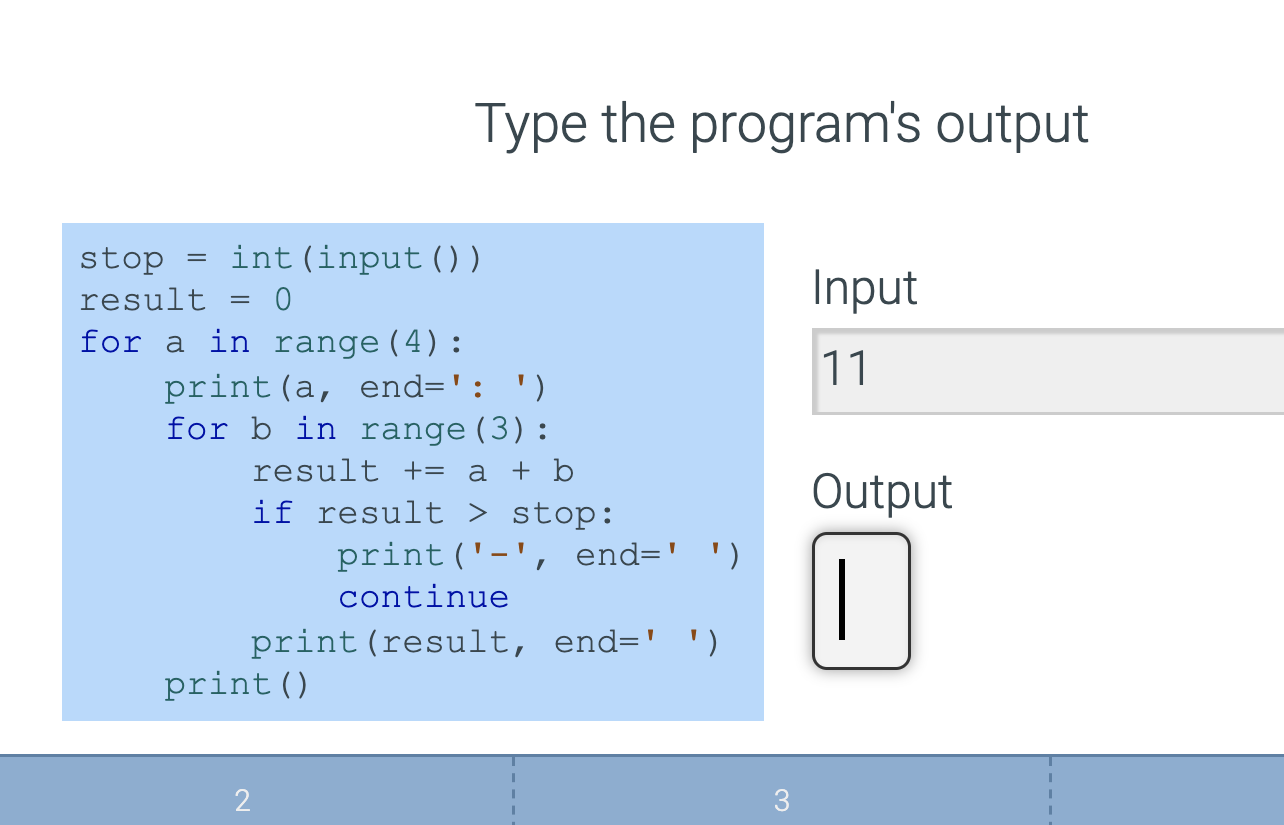 Type the program's output

```
stop = int(input())
result = 0
for a in range(4):
    print(a, end=': ')
    for b in range(3):
        result += a + b
        if result > stop:
            print('-', end=' ')
            continue
        print(result, end=' ')
    print()
```

Input

11

Output

2

3